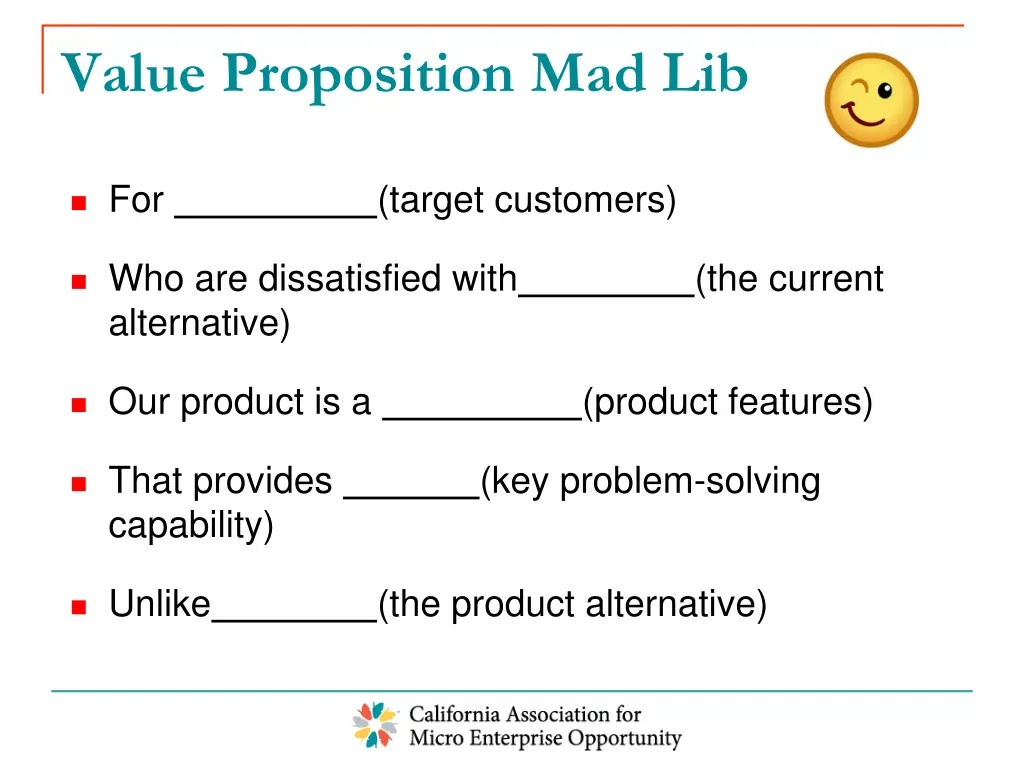 Value Proposition Mad Lib

- For __________(target customers)

- Who are dissatisfied with_________(the current alternative)

- Our product is a __________(product features)

- That provides _______(key problem-solving capability)

- Unlike________(the product alternative)

California Association for Micro Enterprise Opportunity